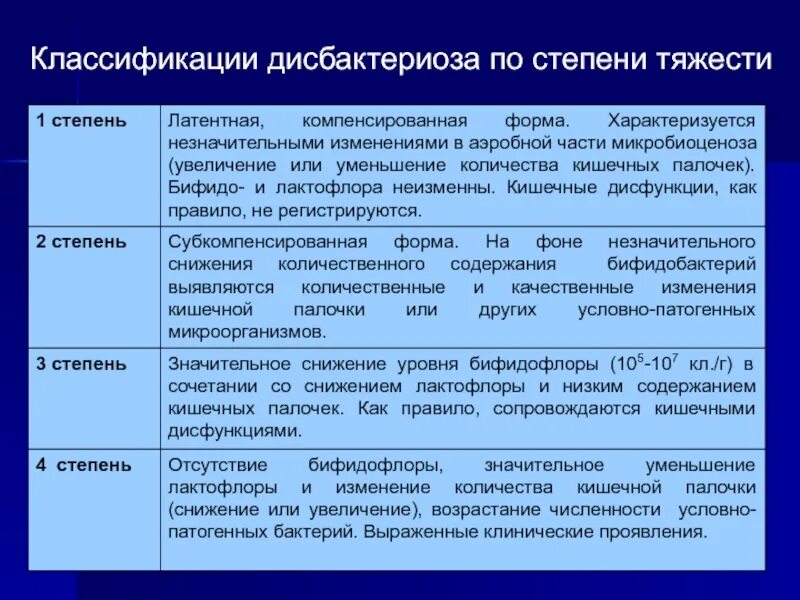 Классификации дисбактериоза по степени тяжести

| | |
|---|---|
| 1 степень | Латентная, компенсированная форма. Характеризуется незначительными изменениями в аэробной части микробиоценоза (увеличение или уменьшение количества кишечных палочек). Бифидо- и лактофлора неизменны. Кишечные дисфункции, как правило, не регистрируются. |
| 2 степень | Субкомпенсированная форма. На фоне незначительного снижения количественного содержания бифидобактерий выявляются количественные и качественные изменения кишечной палочки или других условно-патогенных микроорганизмов. |
| 3 степень | Значительное снижение уровня бифидофлоры ($10^5$-$10^7$ кл./г) в сочетании со снижением лактофлоры и низким содержанием кишечных палочек. Как правило, сопровождаются кишечными дисфункциями. |
| 4 степень | Отсутствие бифидофлоры, значительное уменьшение лактофлоры и изменение количества кишечной палочки (снижение или увеличение), возрастание численности условно-патогенных бактерий. Выраженные клинические проявления. |